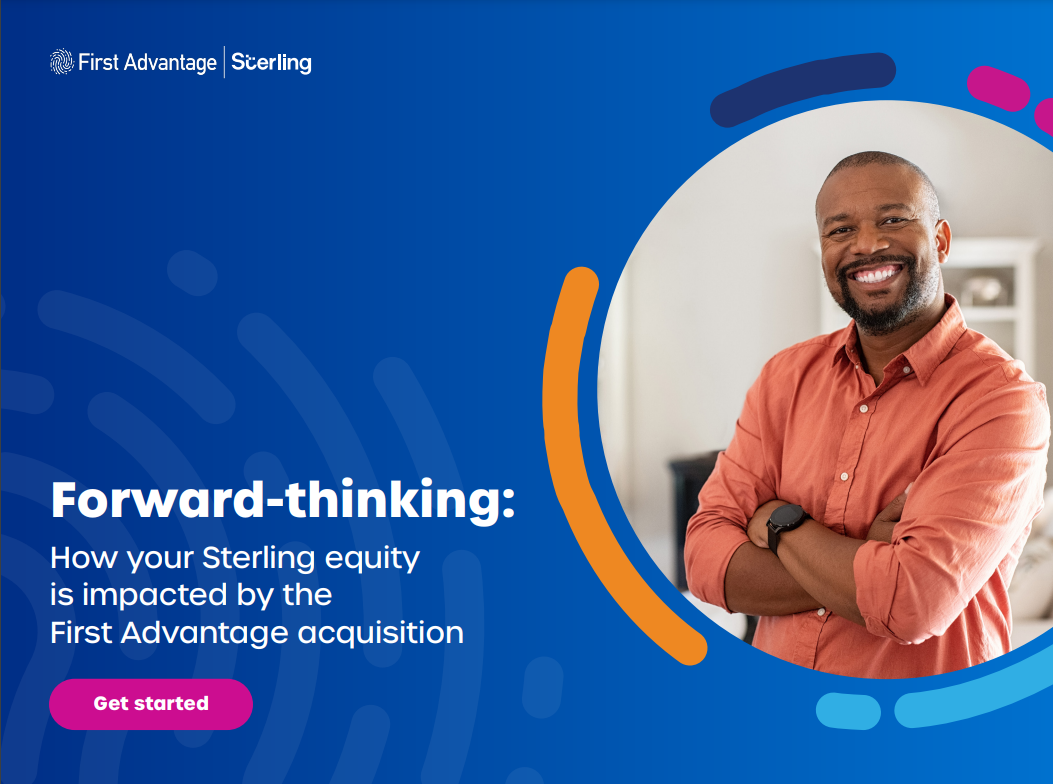 First Advantage | Sterling

Forward-thinking:

How your Sterling equity is impacted by the First Advantage acquisition

Get started